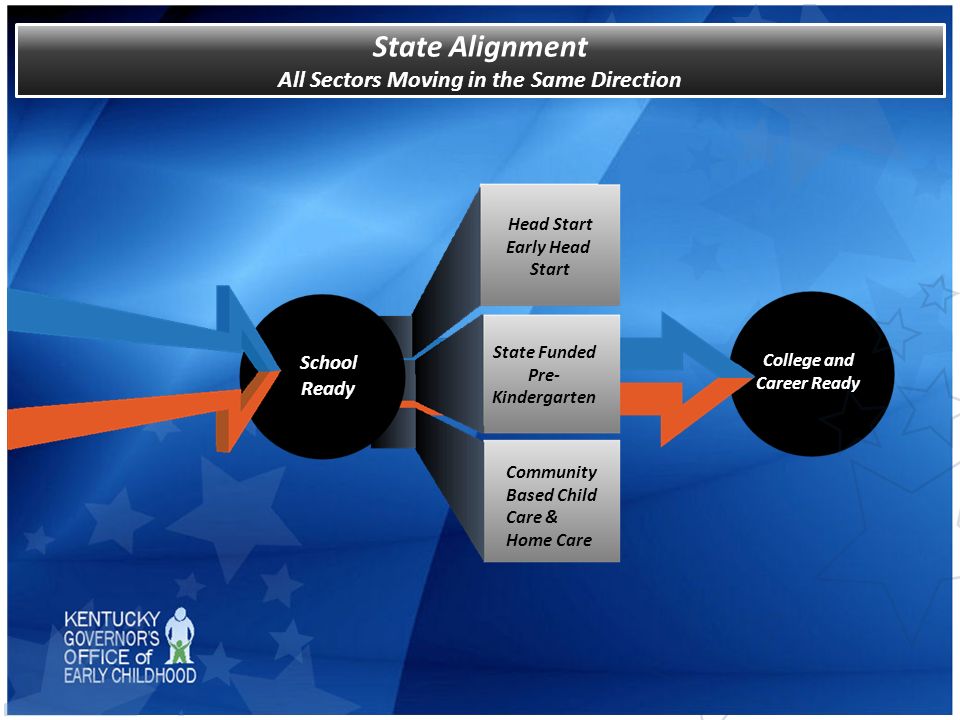 State Alignment
All Sectors Moving in the Same Direction

School Ready

Head Start Early Head Start

State Funded Pre-Kindergarten

Community Based Child Care & Home Care

College and Career Ready

KENTUCKY GOVERNOR'S OFFICE of EARLY CHILDHOOD